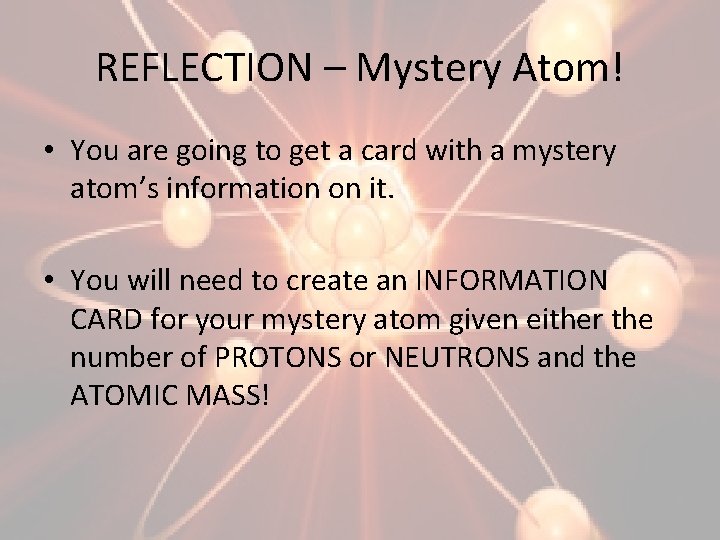 REFLECTION – Mystery Atom!

• You are going to get a card with a mystery atom's information on it.

• You will need to create an INFORMATION CARD for your mystery atom given either the number of PROTONS or NEUTRONS and the ATOMIC MASS!